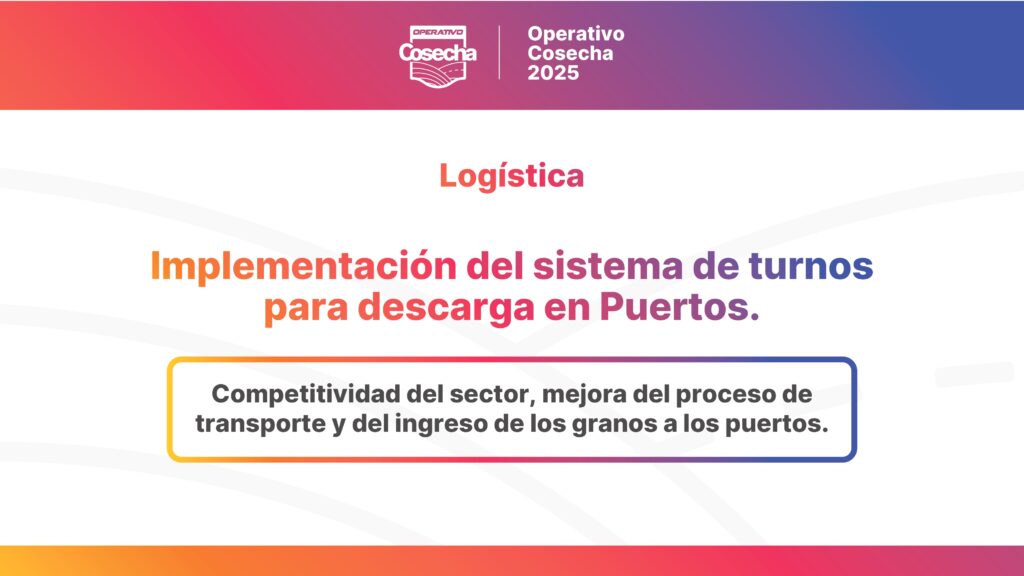 OPERATIVO
Cosecha

Operativo
Cosecha
2025

Logística

Implementación del sistema de turnos para descarga en Puertos.

Competitividad del sector, mejora del proceso de transporte y del ingreso de los granos a los puertos.